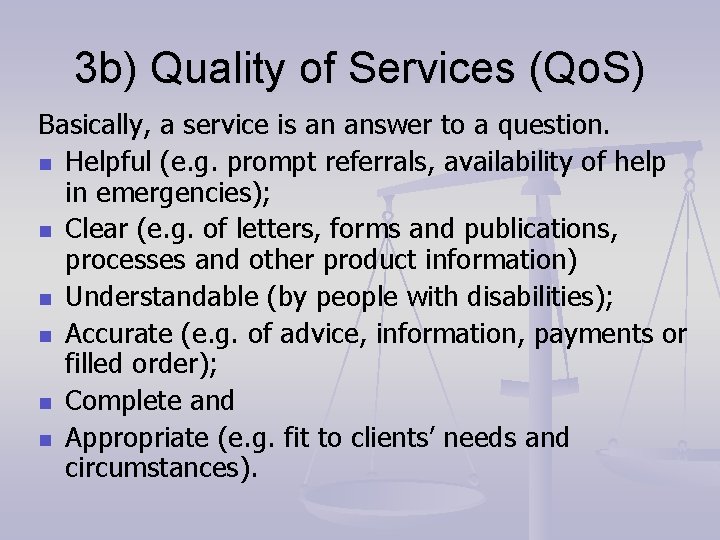 3b) Quality of Services (QoS)

Basically, a service is an answer to a question.

- Helpful (e.g. prompt referrals, availability of help in emergencies);
- Clear (e.g. of letters, forms and publications, processes and other product information)
- Understandable (by people with disabilities);
- Accurate (e.g. of advice, information, payments or filled order);
- Complete and
- Appropriate (e.g. fit to clients' needs and circumstances).